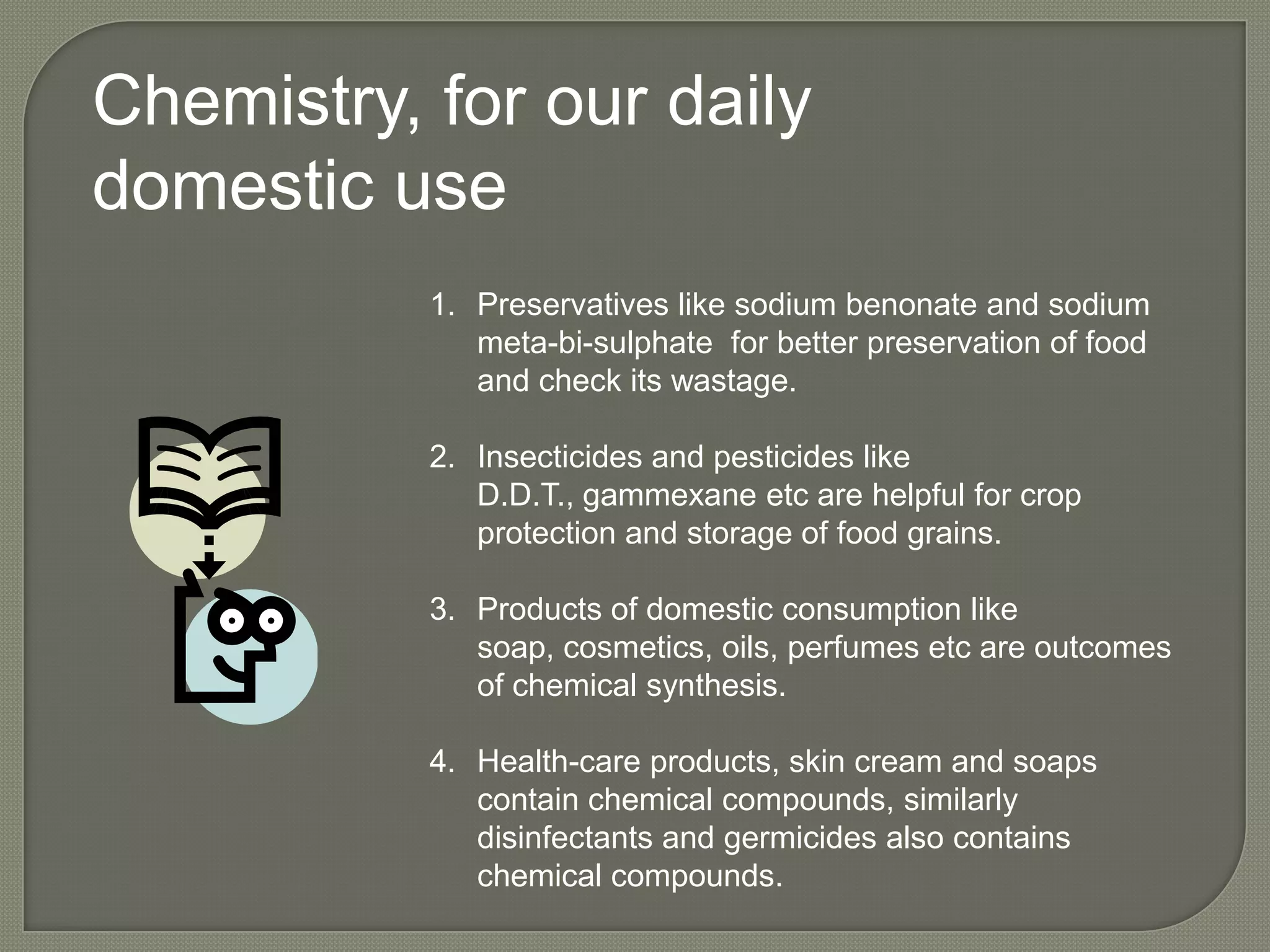 Chemistry, for our daily domestic use

1. Preservatives like sodium benonate and sodium meta-bi-sulphate for better preservation of food and check its wastage.

2. Insecticides and pesticides like D.D.T., gammexane etc are helpful for crop protection and storage of food grains.

3. Products of domestic consumption like soap, cosmetics, oils, perfumes etc are outcomes of chemical synthesis.

4. Health-care products, skin cream and soaps contain chemical compounds, similarly disinfectants and germicides also contains chemical compounds.